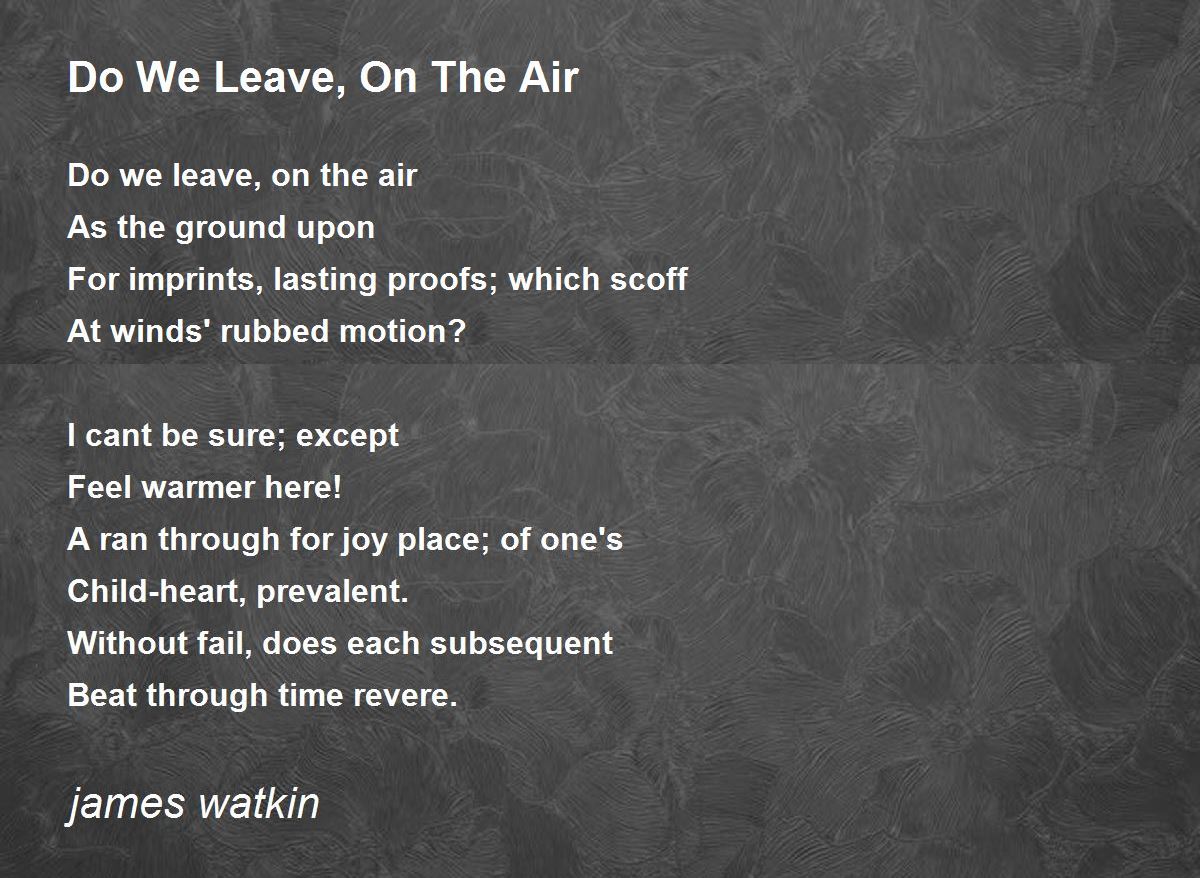 Do We Leave, On The Air

Do we leave, on the air
As the ground upon
For imprints, lasting proofs; which scoff
At winds' rubbed motion?

I cant be sure; except
Feel warmer here!
A ran through for joy place; of one's
Child-heart, prevalent.
Without fail, does each subsequent
Beat through time revere.

james watkin